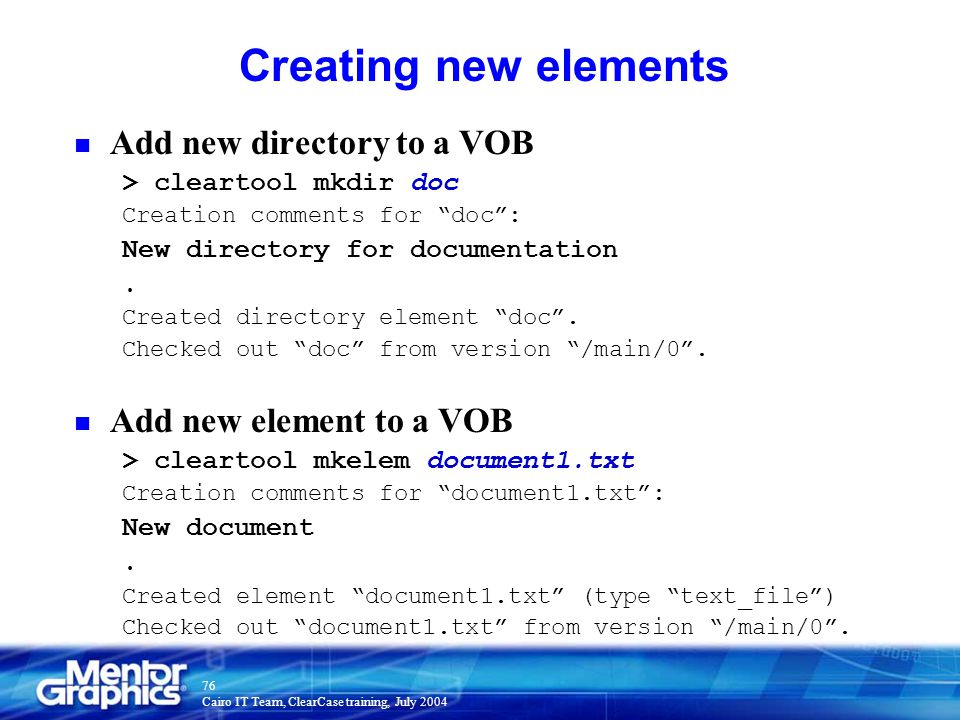 Creating new elements

Add new directory to a VOB

> cleartool mkdir doc
Creation comments for “doc”:
New directory for documentation
.
Created directory element “doc”.
Checked out “doc” from version “/main/0”.

Add new element to a VOB

> cleartool mkelem document1.txt
Creation comments for “document1.txt”:
New document
.
Created element “document1.txt” (type “text_file”)
Checked out “document1.txt” from version “/main/0”.

Mentor Graphics
76
Cairo IT Team, ClearCase training, July 2004